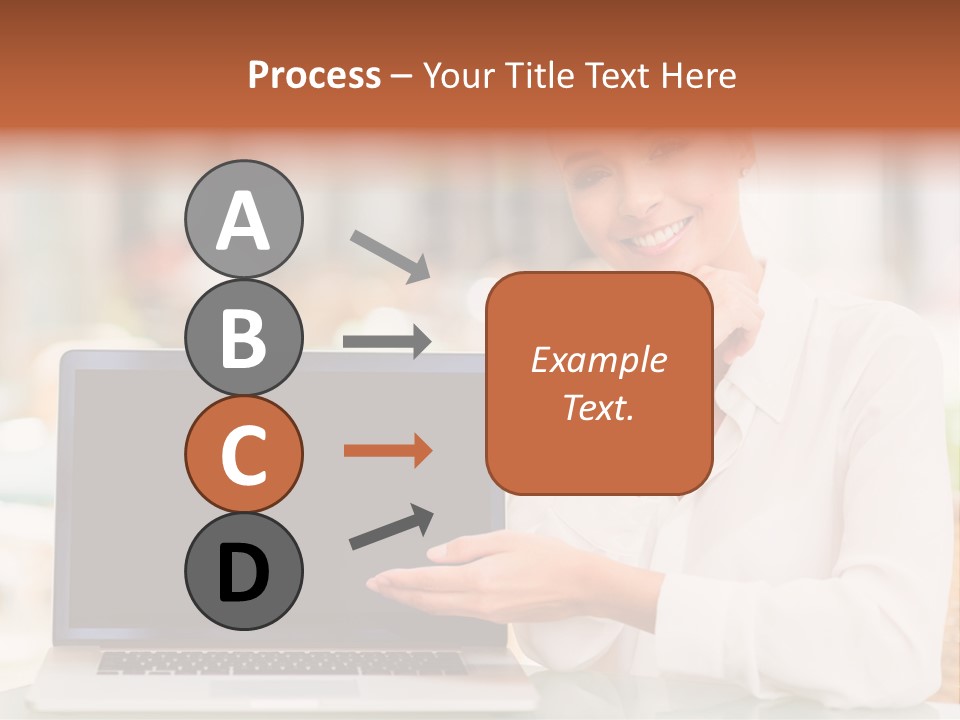 Process – Your Title Text Here

A

B

C

D

Example Text.